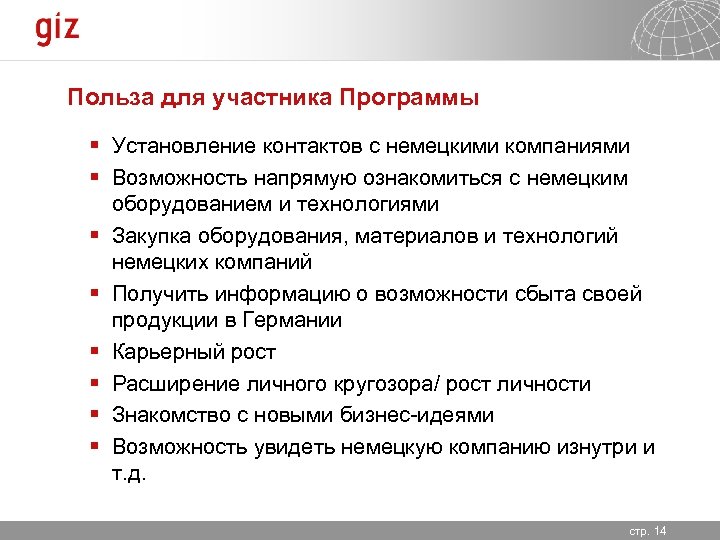 giz

Польза для участника Программы

▪ Установление контактов с немецкими компаниями
▪ Возможность напрямую ознакомиться с немецким оборудованием и технологиями
▪ Закупка оборудования, материалов и технологий немецких компаний
▪ Получить информацию о возможности сбыта своей продукции в Германии
▪ Карьерный рост
▪ Расширение личного кругозора/ рост личности
▪ Знакомство с новыми бизнес-идеями
▪ Возможность увидеть немецкую компанию изнутри и т.д.

стр. 14